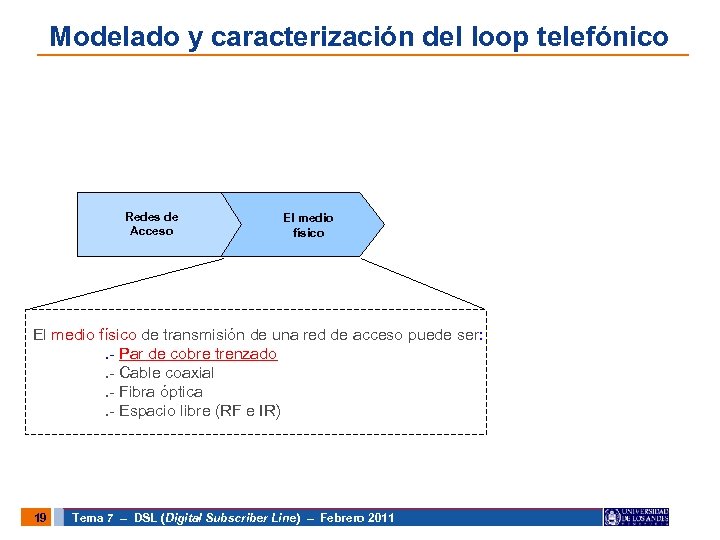 Modelado y caracterización del loop telefónico

Redes de Acceso

El medio físico

El medio físico de transmisión de una red de acceso puede ser:
.- Par de cobre trenzado
.- Cable coaxial
.- Fibra óptica
.- Espacio libre (RF e IR)

19

Tema 7 – DSL (Digital Subscriber Line) – Febrero 2011

UNIVERSIDAD DE LOS ANDES